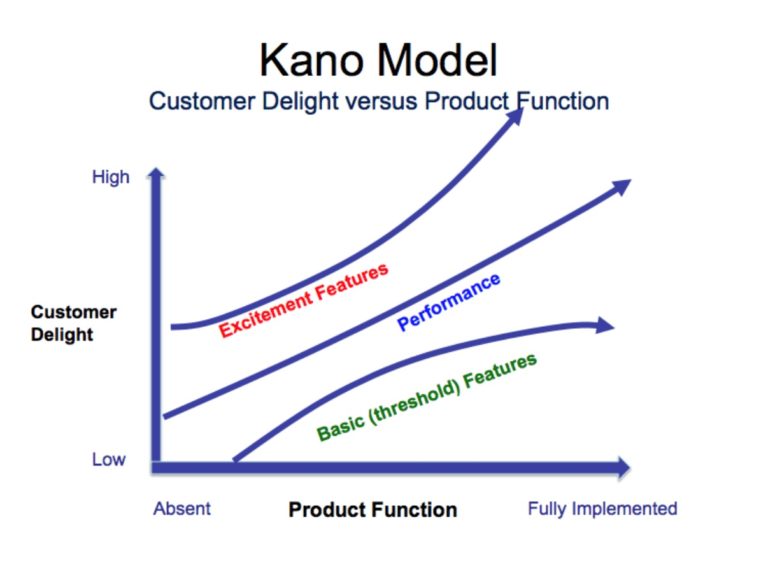 Kano Model
Customer Delight versus Product Function

High

Customer Delight

Low

Excitement Features

Performance

Basic (threshold) Features

Absent

Product Function

Fully Implemented